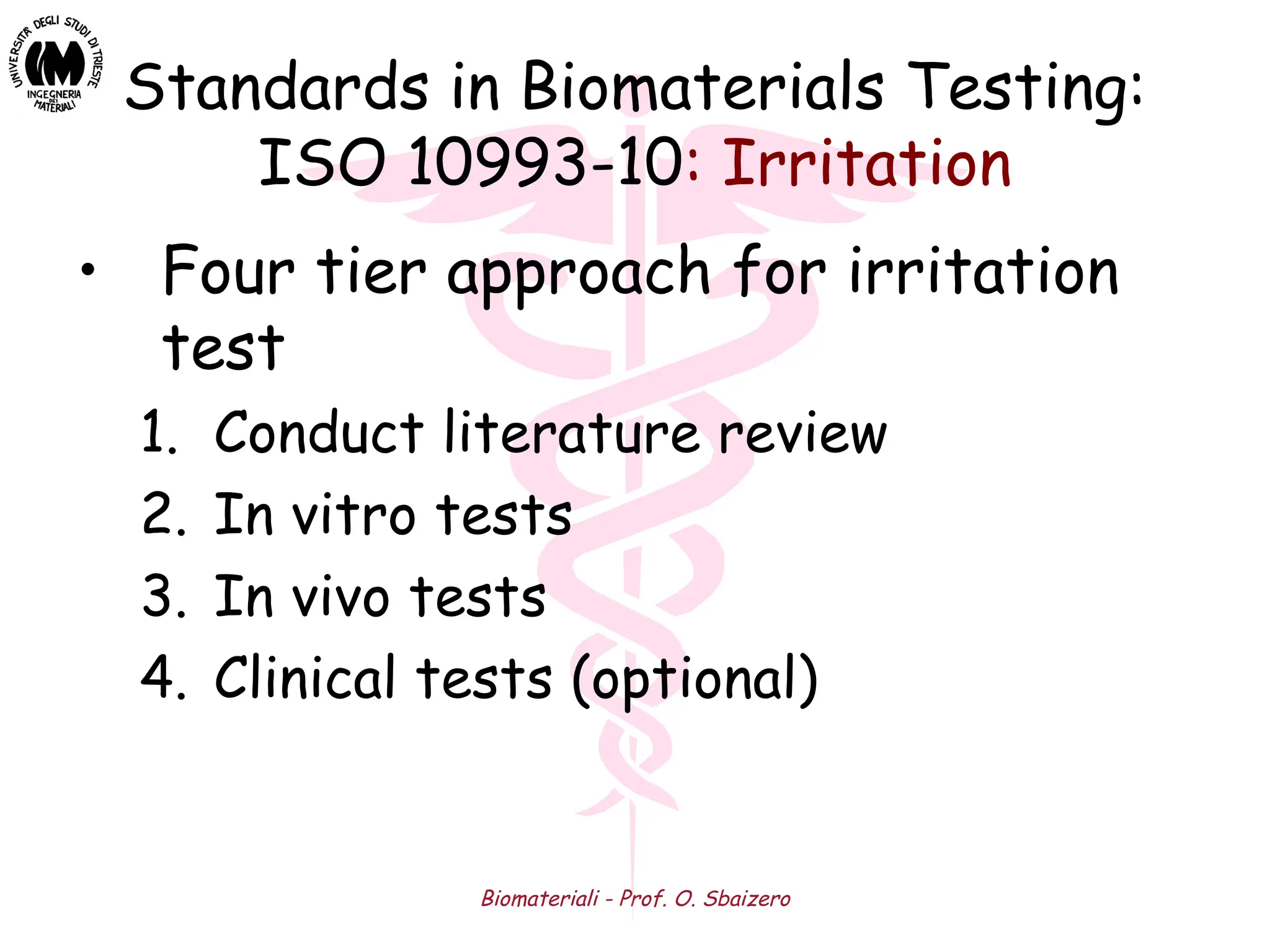 UNIVERSITÀ DEGLI STUDI DI TRIESTE
INGEGNERIA DEI MATERIALI

Standards in Biomaterials Testing: ISO 10993-10: Irritation

• Four tier approach for irritation test
1. Conduct literature review
2. In vitro tests
3. In vivo tests
4. Clinical tests (optional)

Biomateriali - Prof. O. Sbaizero